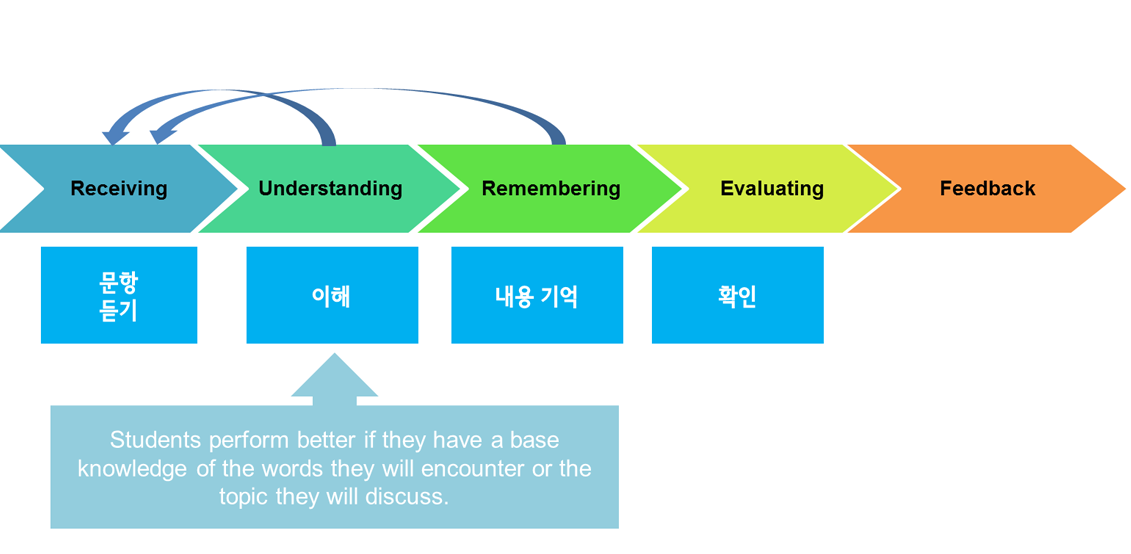 Receiving

Understanding

Remembering

Evaluating

Feedback

문항
듣기

이해

내용 기억

확인

Students perform better if they have a base knowledge of the words they will encounter or the topic they will discuss.